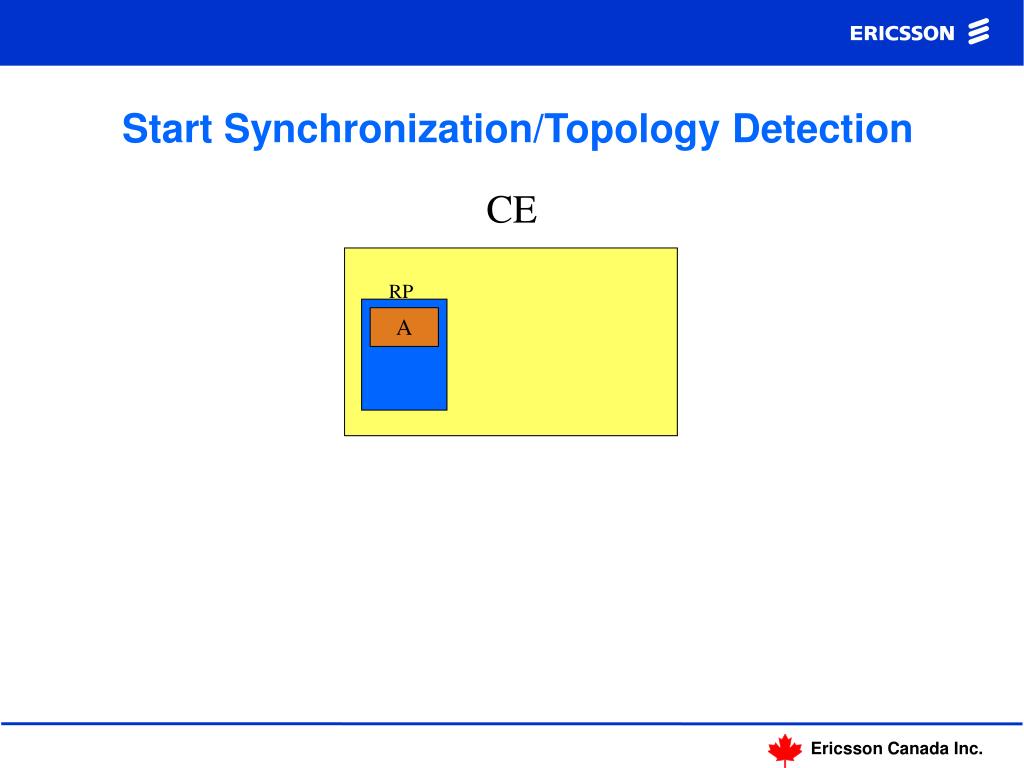 ERICSSON

Start Synchronization/Topology Detection

CE

RP

A

Ericsson Canada Inc.